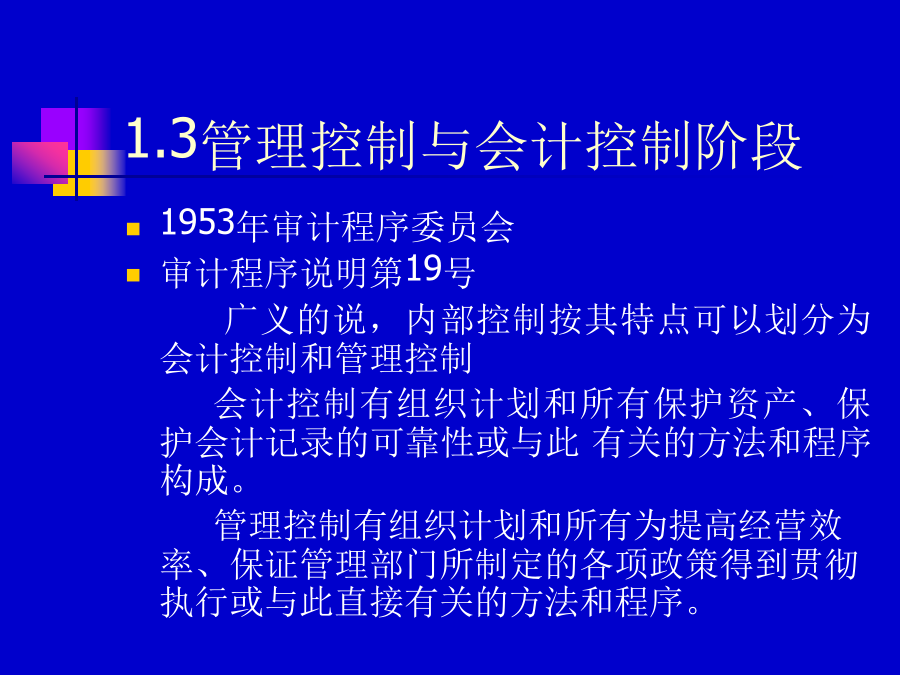 1.3管理控制与会计控制阶段

1953年审计程序委员会

审计程序说明第19号

广义的说，内部控制按其特点可以划分为会计控制和管理控制

会计控制有组织计划和所有保护资产、保护会计记录的可靠性或与此 有关的方法和程序构成。

管理控制有组织计划和所有为提高经营效率、保证管理部门所制定的各项政策得到贯彻执行或与此直接有关的方法和程序。